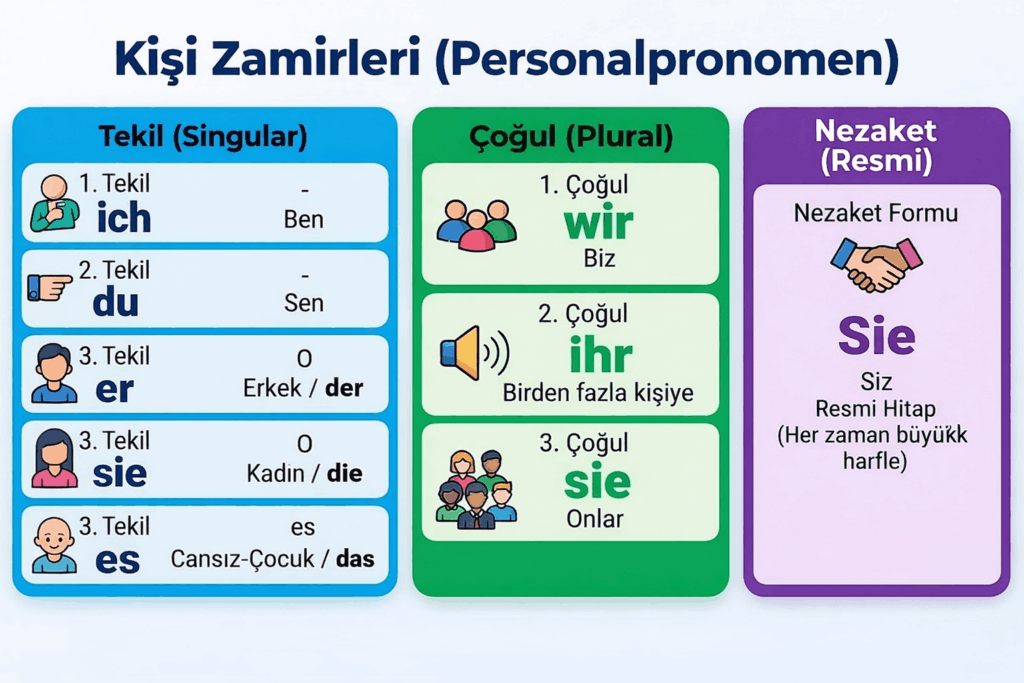 Kişi Zamirleri (Personalpronomen)

Tekil (Singular)

1. Tekil
ich
-
Ben

2. Tekil
du
-
Sen

3. Tekil
er
O
Erkek / der

3. Tekil
sie
O
Kadın / die

3. Tekil
es
es
Cansız-Çocuk / das

Çoğul (Plural)

1. Çoğul
wir
Biz

2. Çoğul
ihr
Birden fazla kişiye

3. Çoğul
sie
Onlar

Nezaket (Resmi)

Nezaket Formu

Sie
Siz
Resmi Hitap
(Her zaman büyükk harfle)